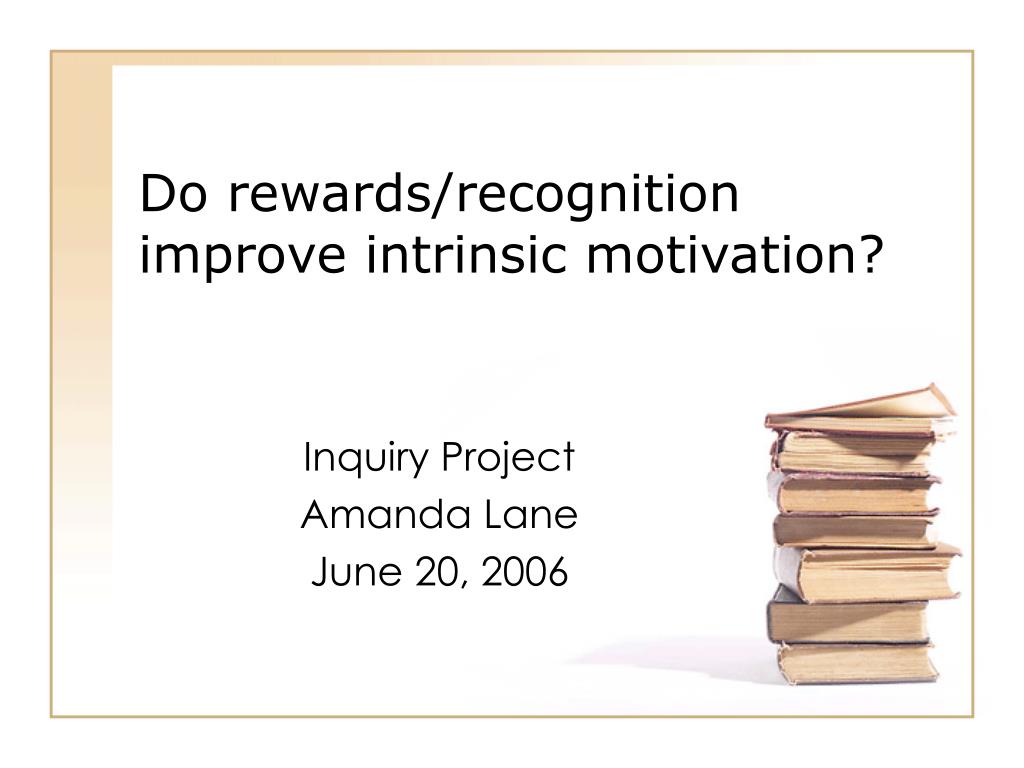 Do rewards/recognition improve intrinsic motivation?

Inquiry Project
Amanda Lane
June 20, 2006